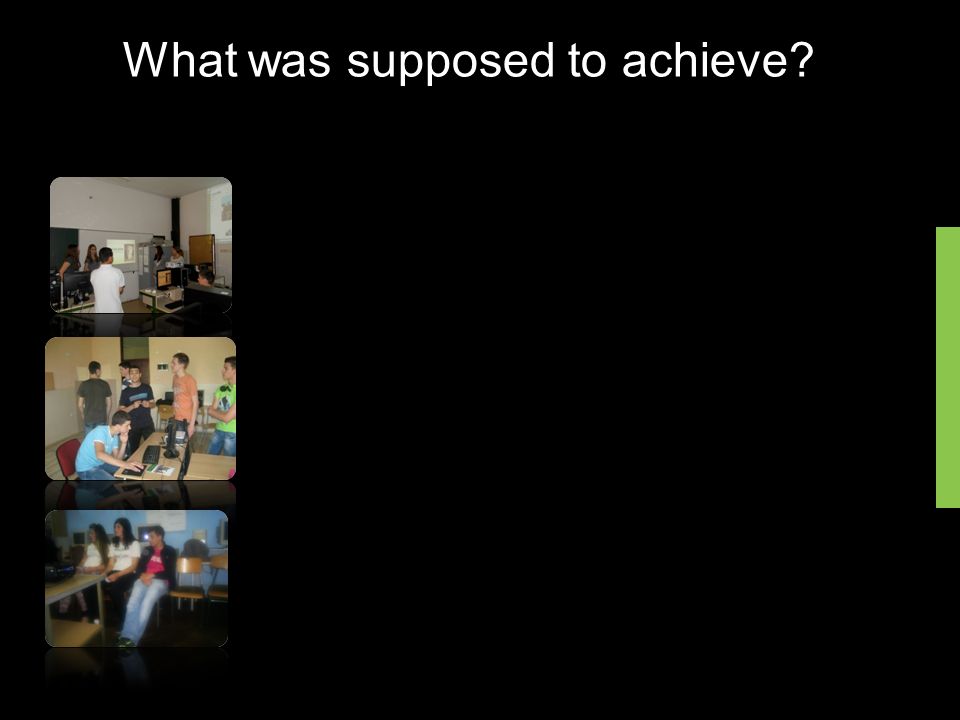 What was supposed to achieve?